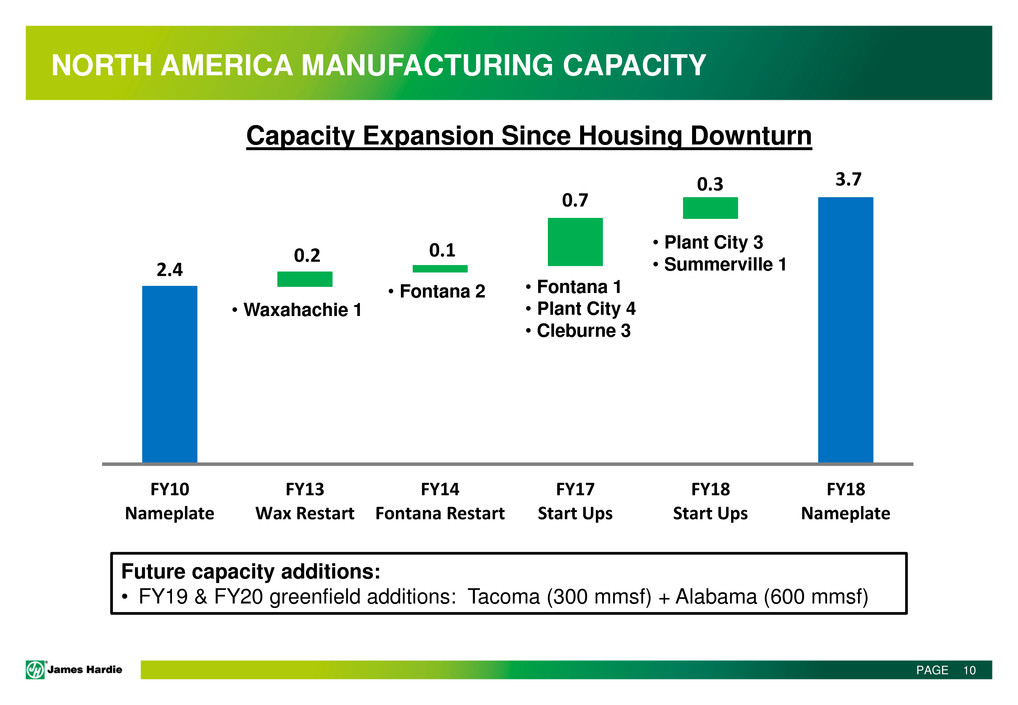 NORTH AMERICA MANUFACTURING CAPACITY

Capacity Expansion Since Housing Downturn

2.4

0.2

• Waxahachie 1

0.1

• Fontana 2

0.7

• Fontana 1
• Plant City 4
• Cleburne 3

0.3

• Plant City 3
• Summerville 1

3.7

FY10 Nameplate

FY13 Wax Restart

FY14 Fontana Restart

FY17 Start Ups

FY18 Start Ups

FY18 Nameplate

Future capacity additions:
• FY19 & FY20 greenfield additions: Tacoma (300 mmsf) + Alabama (600 mmsf)

James Hardie

PAGE 10